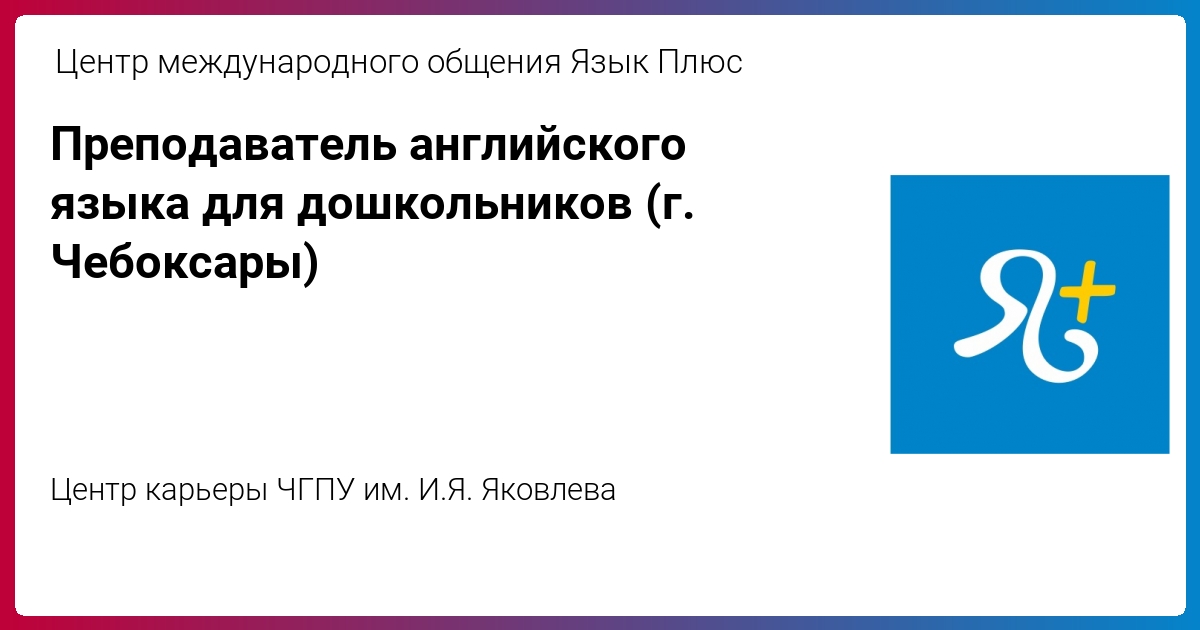 Центр международного общения Язык Плюс

Преподаватель английского языка для дошкольников (г. Чебоксары)

Я+

Центр карьеры ЧГПУ им. И.Я. Яковлева